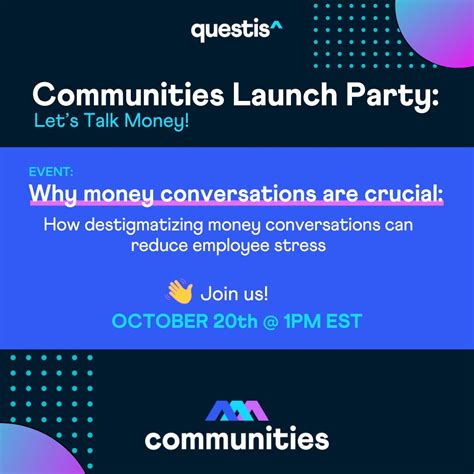 questis^

Communities Launch Party:
Let's Talk Money!

EVENT:
Why money conversations are crucial:
How destigmatizing money conversations can reduce employee stress

👋 Join us!
OCTOBER 20th @ 1PM EST

communities